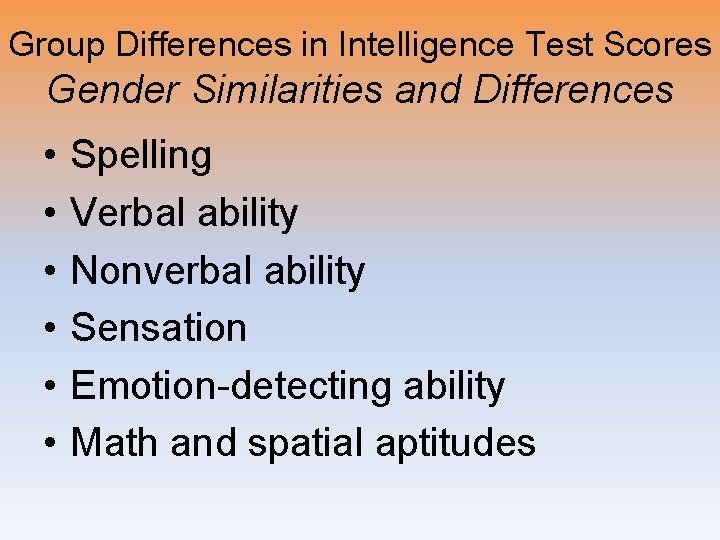 Group Differences in Intelligence Test Scores
Gender Similarities and Differences

• Spelling
• Verbal ability
• Nonverbal ability
• Sensation
• Emotion-detecting ability
• Math and spatial aptitudes